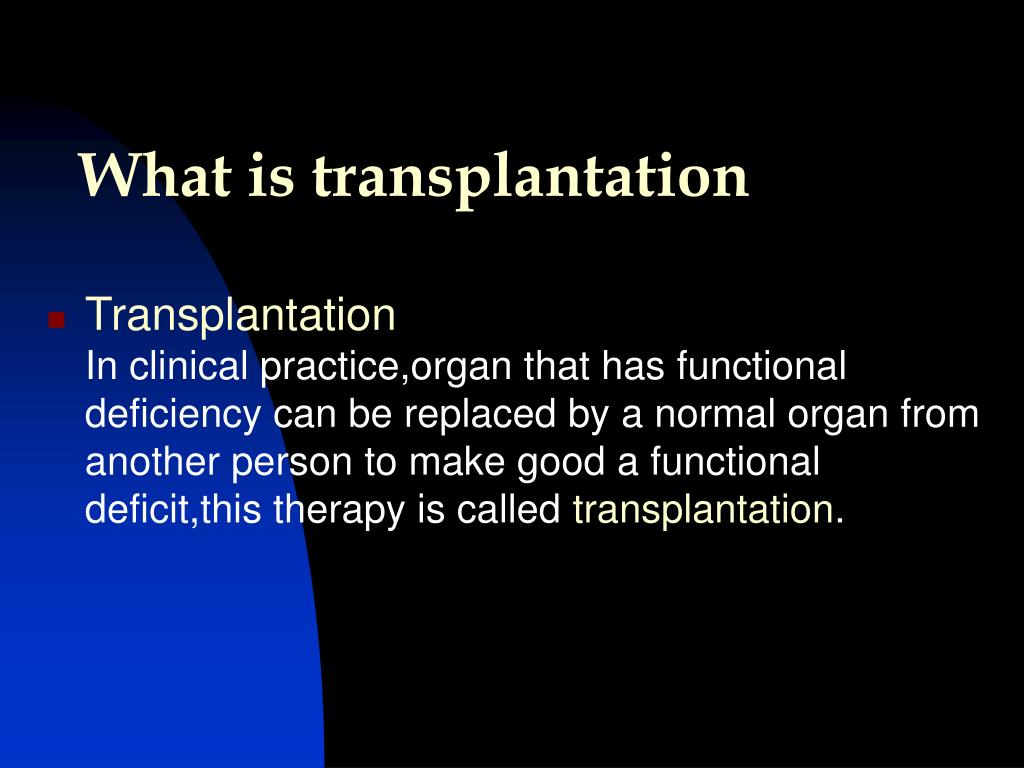 What is transplantation

Transplantation
In clinical practice,organ that has functional deficiency can be replaced by a normal organ from another person to make good a functional deficit,this therapy is called transplantation.